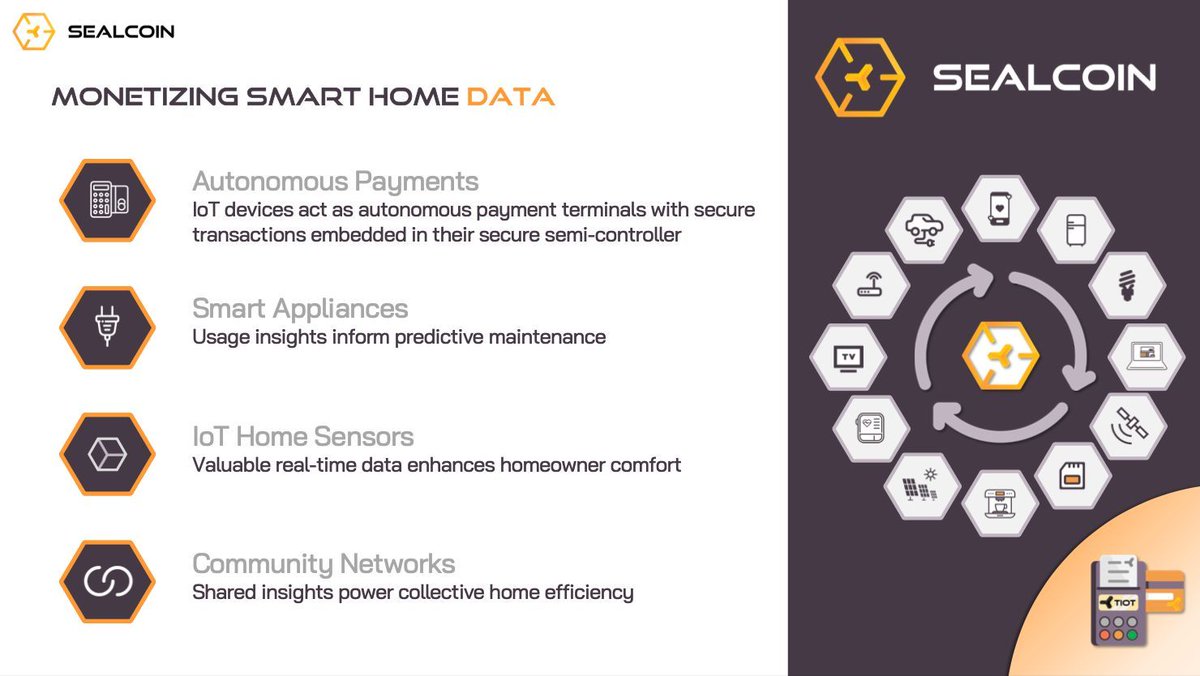 SEALCOIN

MONETIZING SMART HOME DATA

Autonomous Payments
IoT devices act as autonomous payment terminals with secure transactions embedded in their secure semi-controller

Smart Appliances
Usage insights inform predictive maintenance

IoT Home Sensors
Valuable real-time data enhances homeowner comfort

Community Networks
Shared insights power collective home efficiency

SEALCOIN

TV

TIOT